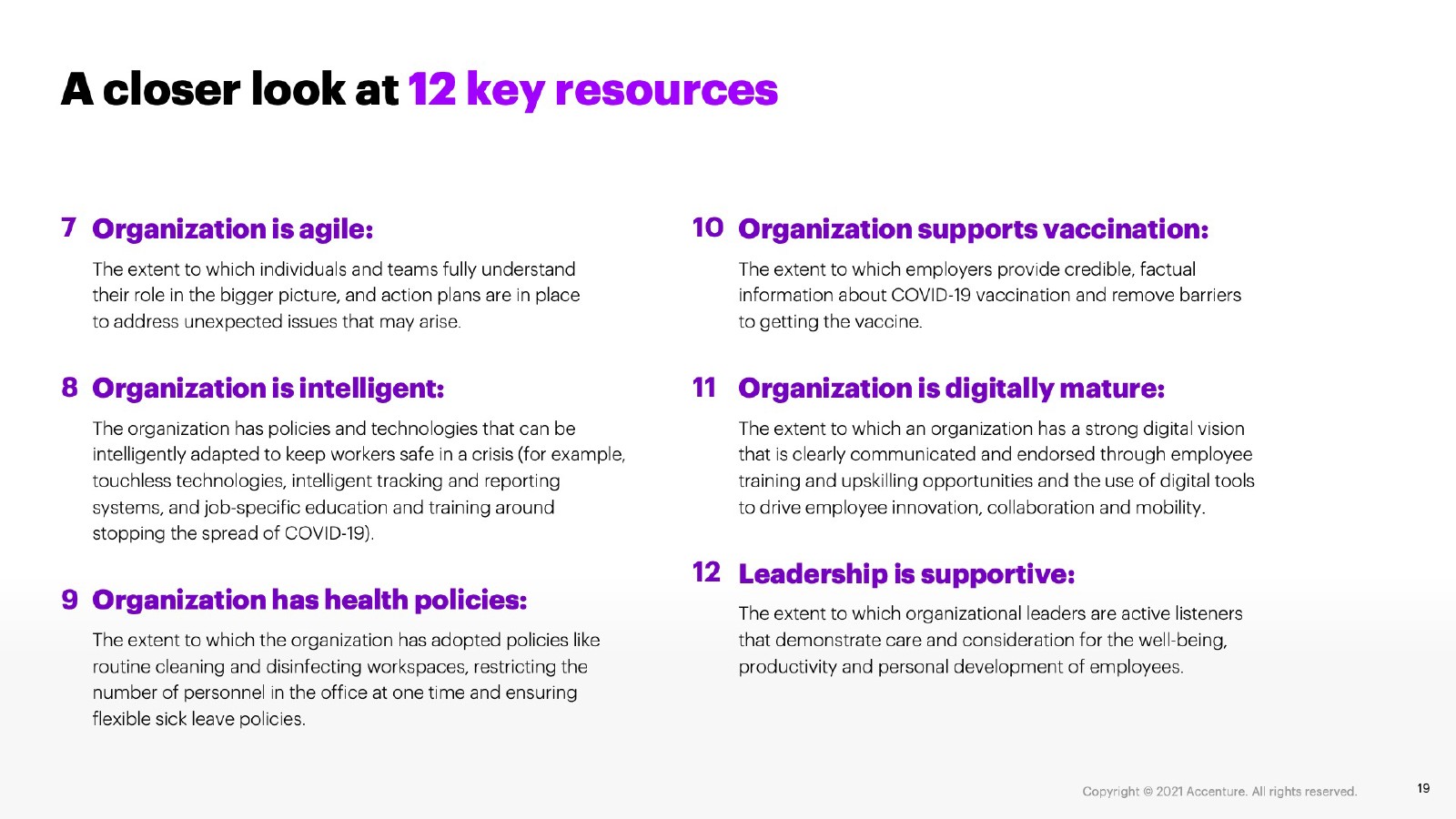 A closer look at 12 key resources

7 Organization is agile:

The extent to which individuals and teams fully understand their role in the bigger picture, and action plans are in place to address unexpected issues that may arise.

8 Organization is intelligent:

The organization has policies and technologies that can be intelligently adapted to keep workers safe in a crisis (for example, touchless technologies, intelligent tracking and reporting systems, and job-specific education and training around stopping the spread of COVID-19).

9 Organization has health policies:

The extent to which the organization has adopted policies like routine cleaning and disinfecting workspaces, restricting the number of personnel in the office at one time and ensuring flexible sick leave policies.

10 Organization supports vaccination:

The extent to which employers provide credible, factual information about COVID-19 vaccination and remove barriers to getting the vaccine.

11 Organization is digitally mature:

The extent to which an organization has a strong digital vision that is clearly communicated and endorsed through employee training and upskilling opportunities and the use of digital tools to drive employee innovation, collaboration and mobility.

12 Leadership is supportive:

The extent to which organizational leaders are active listeners that demonstrate care and consideration for the well-being, productivity and personal development of employees.

Copyright © 2021 Accenture. All rights reserved.

19